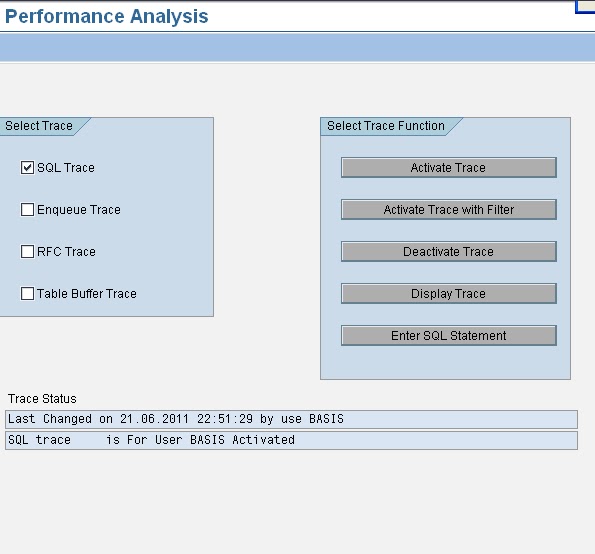 Performance Analysis

Select Trace

SQL Trace

Enqueue Trace

RFC Trace

Table Buffer Trace

Select Trace Function

Activate Trace

Activate Trace with Filter

Deactivate Trace

Display Trace

Enter SQL Statement

Trace Status

Last Changed on 21.06.2011 22:51:29 by use BASIS

SQL trace is For User BASIS Activated